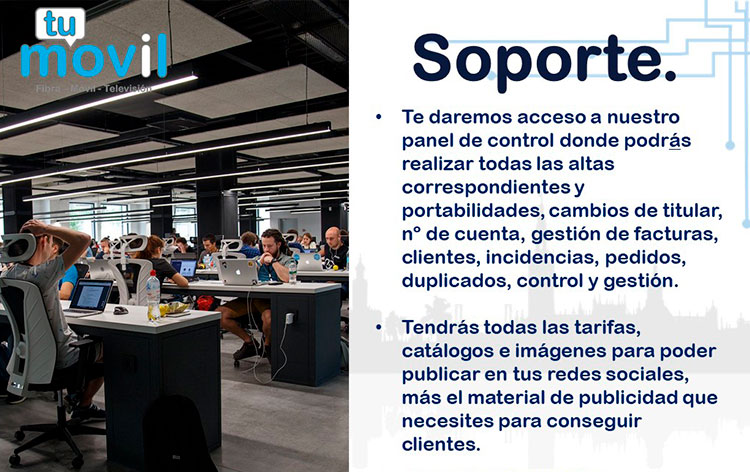 tu movil
Fibra - Móvil - Televisión

Soporte.

• Te daremos acceso a nuestro panel de control donde podrás realizar todas las altas correspondientes y portabilidades, cambios de titular, nº de cuenta, gestión de facturas, clientes, incidencias, pedidos, duplicados, control y gestión.

• Tendrás todas las tarifas, catálogos e imágenes para poder publicar en tus redes sociales, más el material de publicidad que necesites para conseguir clientes.